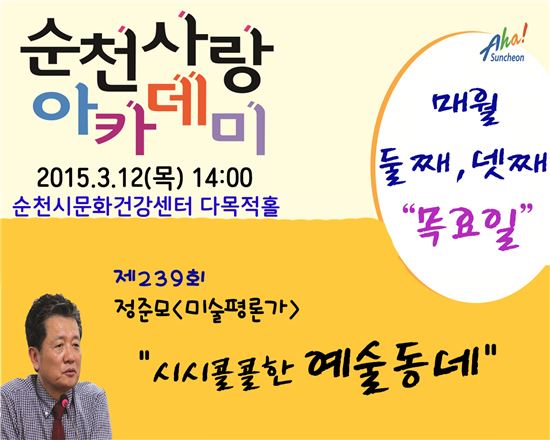 순천사랑
아카데미

2015.3.12(목) 14:00
순천시문화건강센터 다목적홀

Aha!
Suncheon

매월
둘째, 넷째
"목요일"

제239회
정준모<미술평론가>

"시시콜콜한 예술동네"